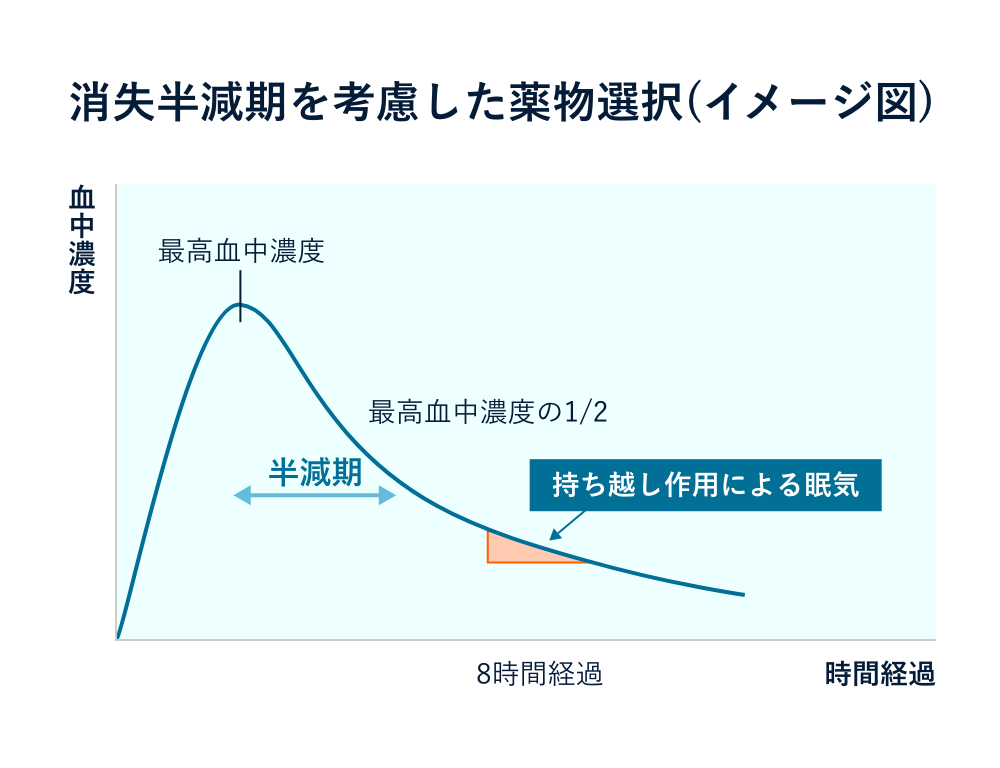 消失半減期を考慮した薬物選択(イメージ図)

血中濃度

最高血中濃度

最高血中濃度の1/2

半減期

持ち越し作用による眠気

8時間経過

時間経過